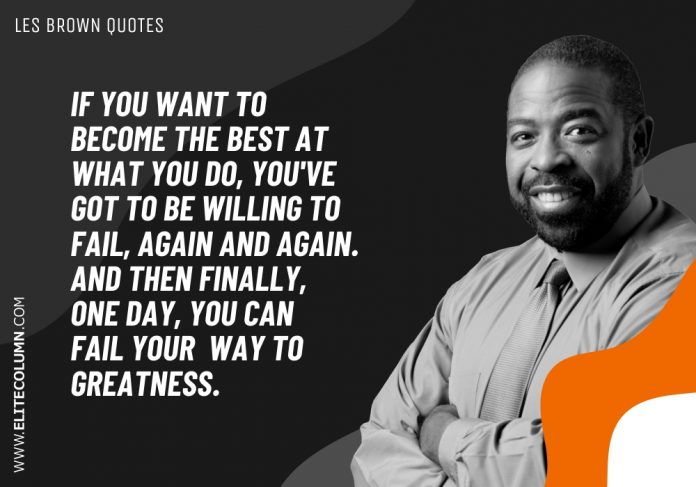 LES BROWN QUOTES

IF YOU WANT TO BECOME THE BEST AT WHAT YOU DO, YOU'VE GOT TO BE WILLING TO FAIL, AGAIN AND AGAIN. AND THEN FINALLY, ONE DAY, YOU CAN FAIL YOUR WAY TO GREATNESS.

WWW.ELITECOLUMN.COM